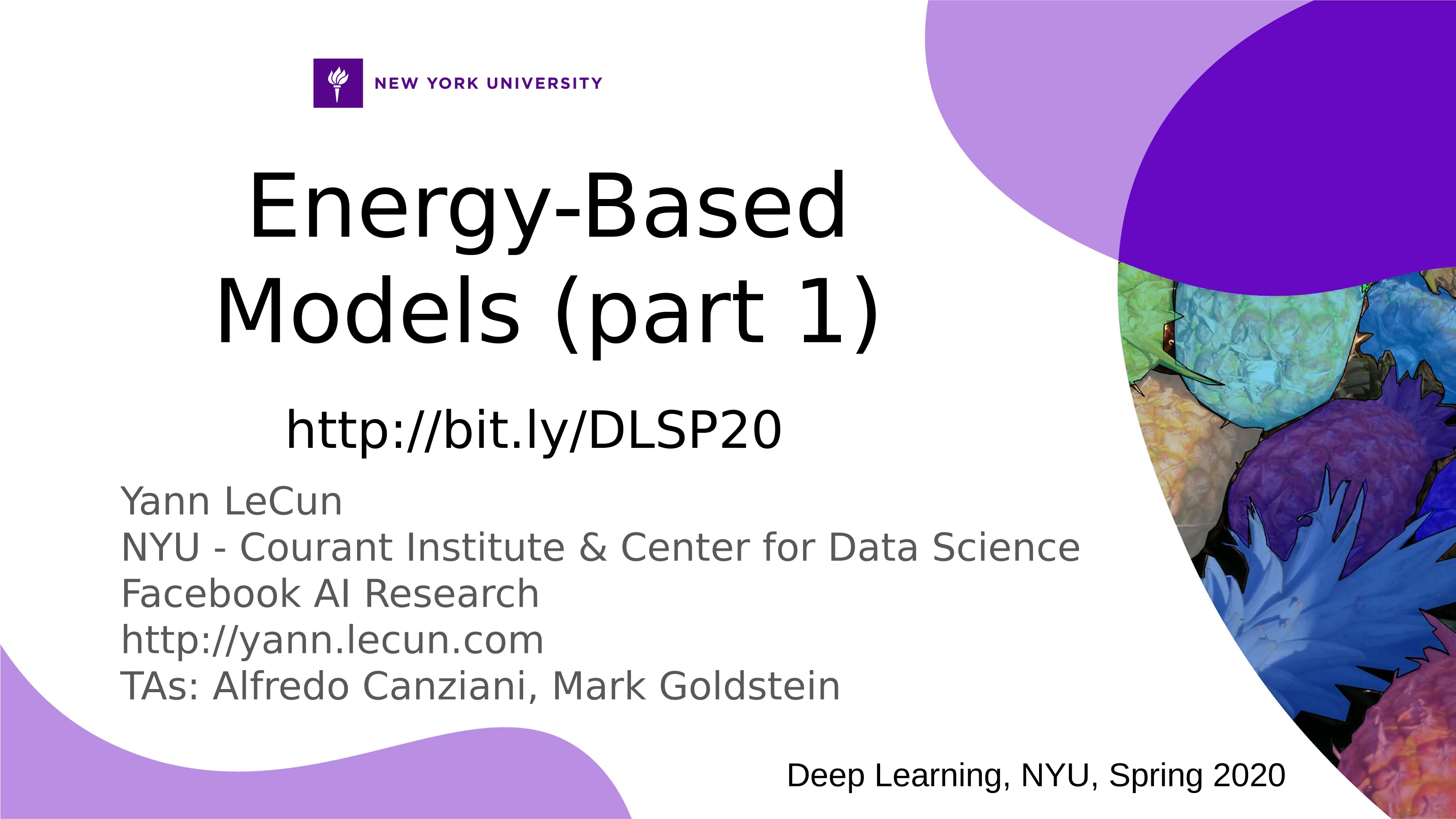 NEW YORK UNIVERSITY

Energy-Based Models (part 1)

http://bit.ly/DLSP20

Yann LeCun
NYU - Courant Institute & Center for Data Science
Facebook AI Research
http://yann.lecun.com
TAs: Alfredo Canziani, Mark Goldstein

Deep Learning, NYU, Spring 2020